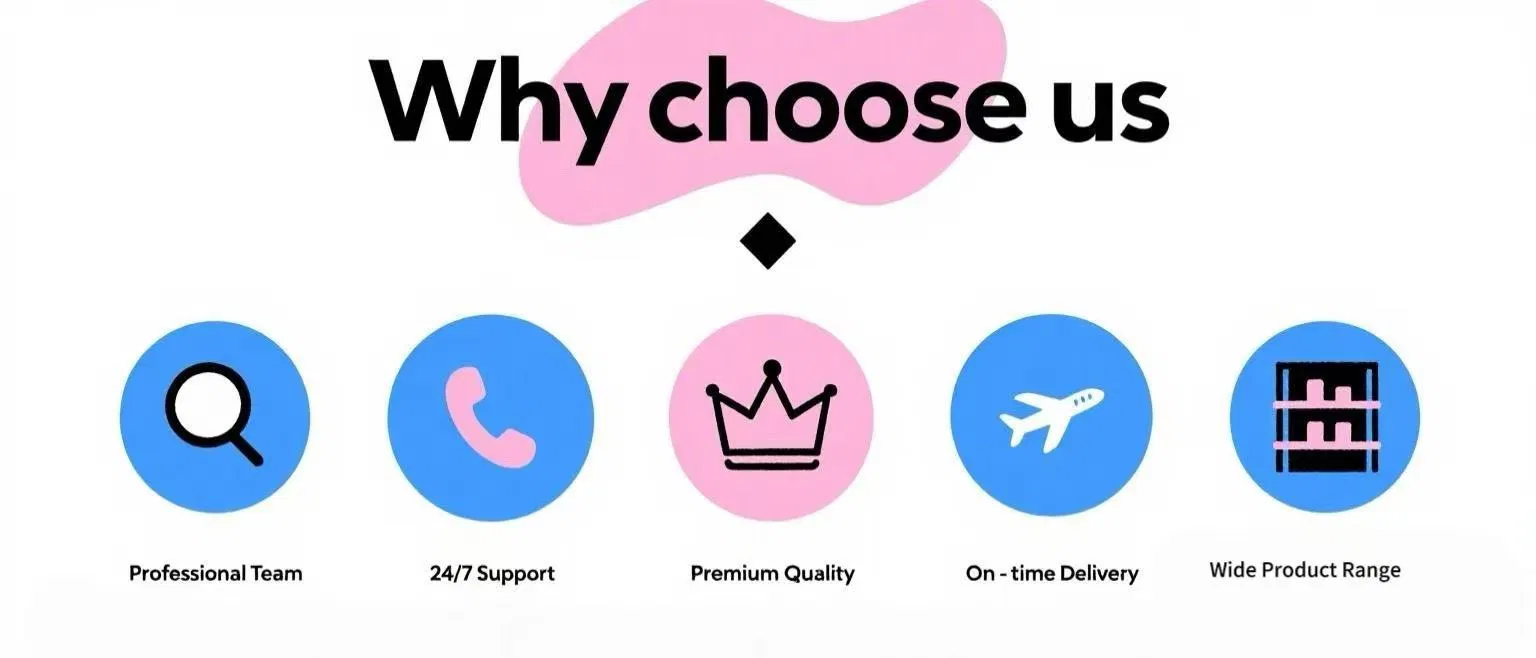 Why choose us

Professional Team

24/7 Support

Premium Quality

On - time Delivery

Wide Product Range